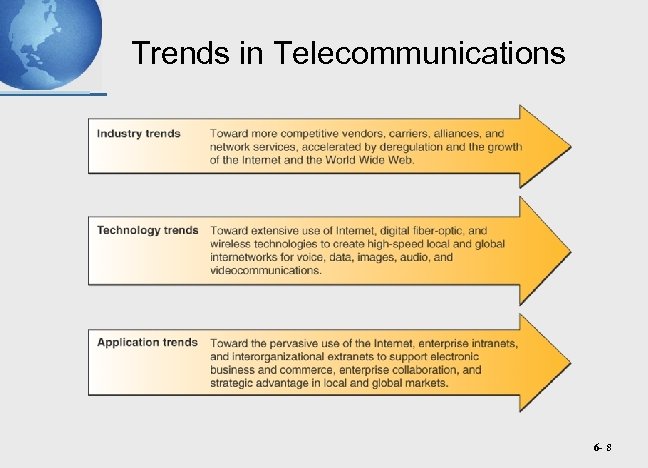 Trends in Telecommunications

Industry trends Toward more competitive vendors, carriers, alliances, and network services, accelerated by deregulation and the growth of the Internet and the World Wide Web.

Technology trends Toward extensive use of Internet, digital fiber-optic, and wireless technologies to create high-speed local and global internetworks for voice, data, images, audio, and videocommunications.

Application trends Toward the pervasive use of the Internet, enterprise intranets, and interorganizational extranets to support electronic business and commerce, enterprise collaboration, and strategic advantage in local and global markets.

6- 8